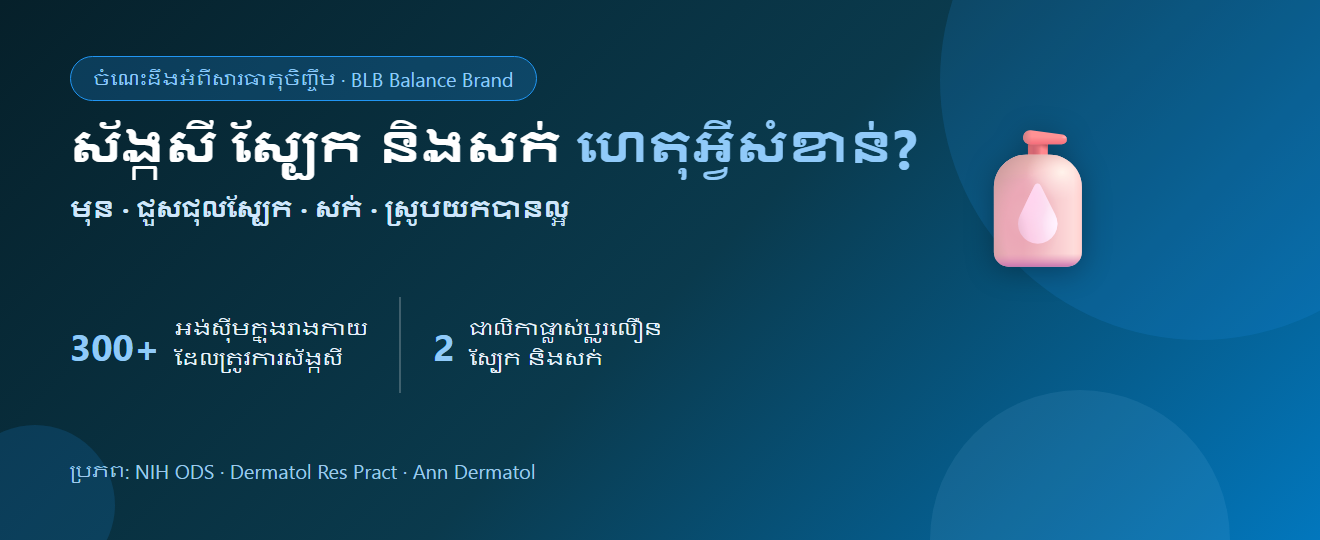 ចំណេះដឹងអំពីសារធាតុចិញ្ចឹម · BLB Balance Brand

ស័ង្កសី ស្បែក និងសក់ ហេតុអ្វីសំខាន់?

មុន · ជួសជុលស្បែក · សក់ · ស្រូបយកបានល្អ

300+ អង់ស៊ីមក្នុងរាងកាយ ដែលត្រូវការស័ង្កសី

2 ជាលិកាផ្លាស់ប្តូរលឿន ស្បែក និងសក់

ប្រភព: NIH ODS · Dermatol Res Pract · Ann Dermatol